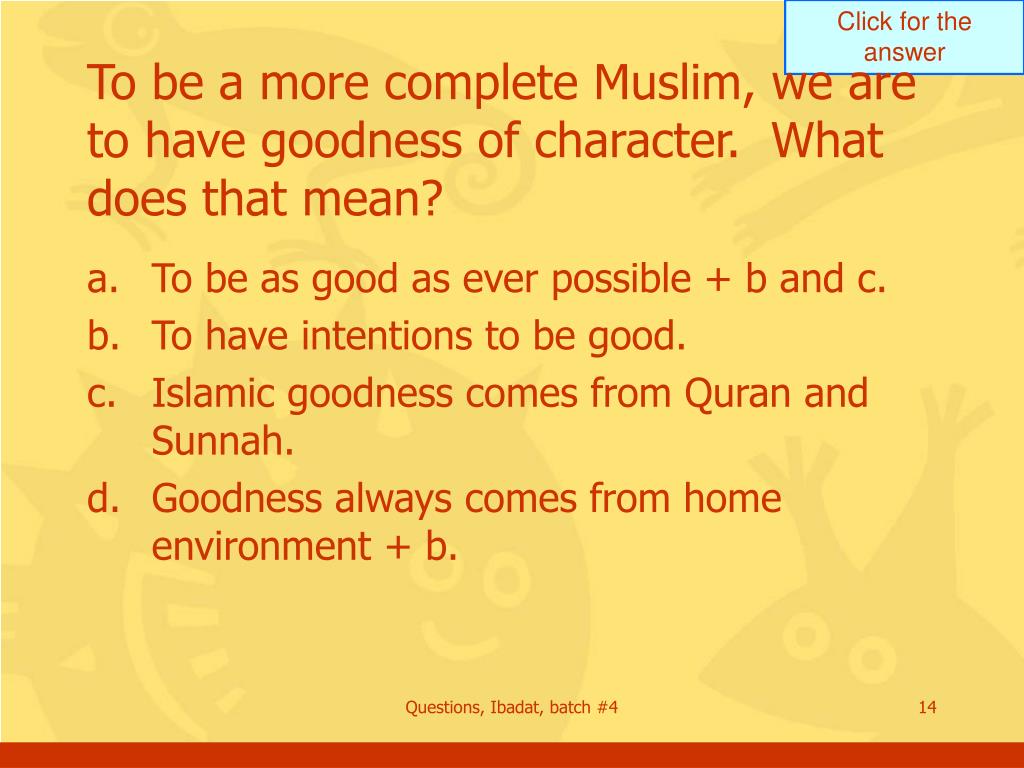 Click for the answer

To be a more complete Muslim, we are to have goodness of character. What does that mean?

a. To be as good as ever possible + b and c.
b. To have intentions to be good.
c. Islamic goodness comes from Quran and Sunnah.
d. Goodness always comes from home environment + b.

Questions, Ibadat, batch #4

14